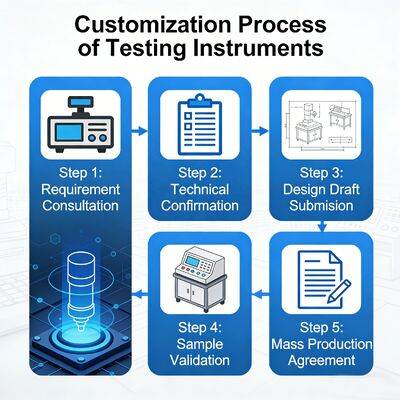 Customization Process of Testing Instruments

Step 1: Requirement Consultation

Step 2: Technical Confirmation

Step 3: Design Draft Submision

Step 4: Sample Validation

Step 5: Mass Production Agreement